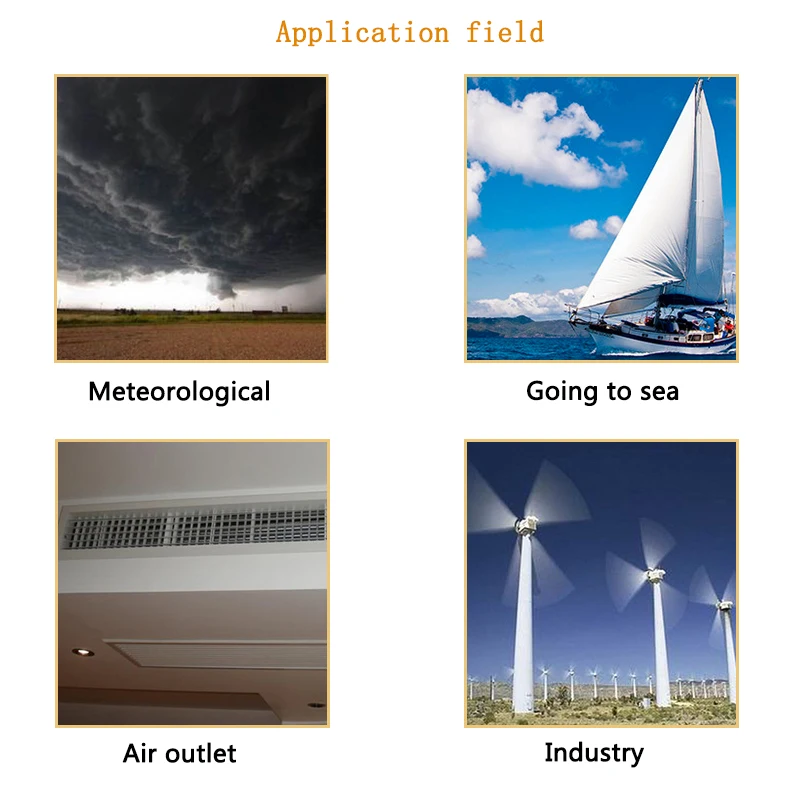 Application field

Meteorological

Going to sea

Air outlet

Industry